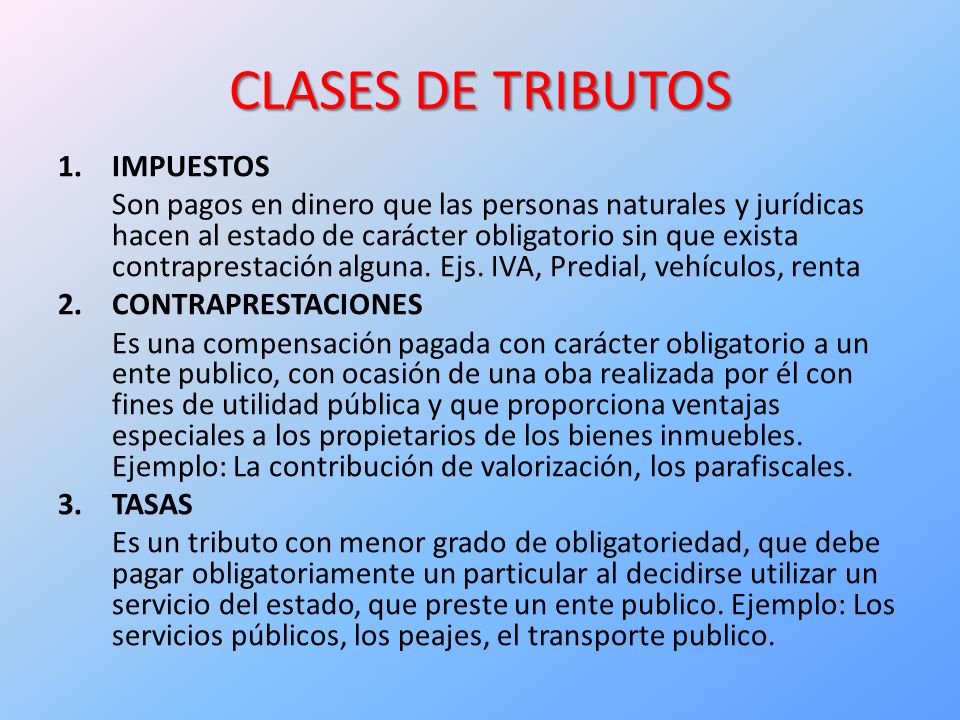 CLASES DE TRIBUTOS

1. IMPUESTOS
Son pagos en dinero que las personas naturales y jurídicas hacen al estado de carácter obligatorio sin que exista contraprestación alguna. Ejs. IVA, Predial, vehículos, renta

2. CONTRAPRESTACIONES
Es una compensación pagada con carácter obligatorio a un ente publico, con ocasión de una oba realizada por él con fines de utilidad pública y que proporciona ventajas especiales a los propietarios de los bienes inmuebles. Ejemplo: La contribución de valorización, los parafiscales.

3. TASAS
Es un tributo con menor grado de obligatoriedad, que debe pagar obligatoriamente un particular al decidirse utilizar un servicio del estado, que preste un ente publico. Ejemplo: Los servicios públicos, los peajes, el transporte publico.